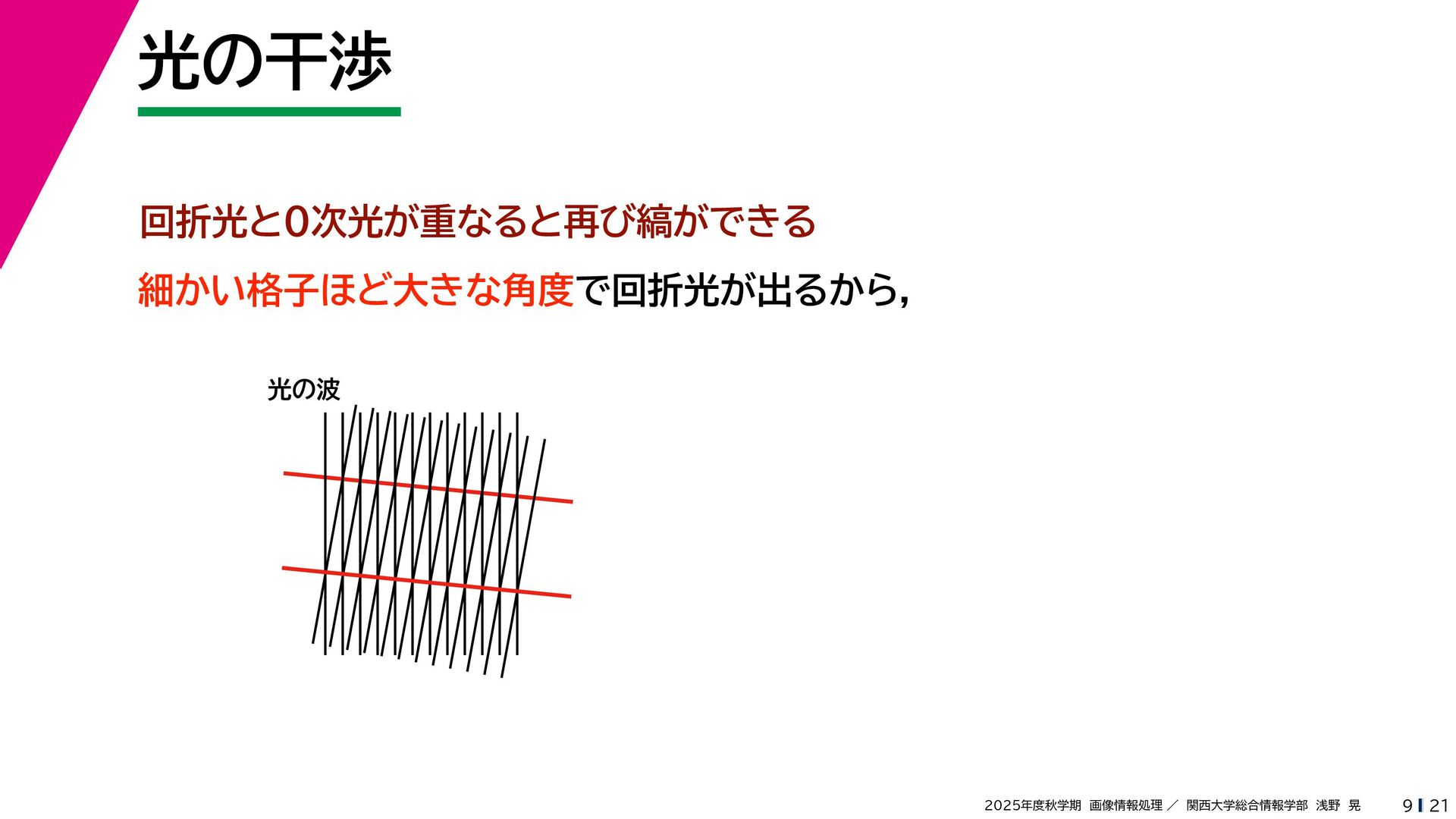 光の干渉

回折光と0次光が重なると再び縞ができる

細かい格子ほど大きな角度で回折光が出るから,

光の波

2025年度秋学期 画像情報処理 ／ 関西大学総合情報学部 浅野 晃

9 | 21